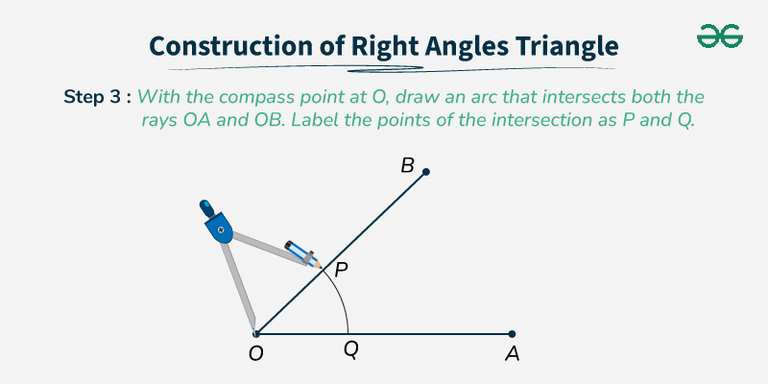 Construction of Right Angles Triangle

Step 3 : With the compass point at O, draw an arc that intersects both the rays OA and OB. Label the points of the intersection as P and Q.

B

P

O

Q

A